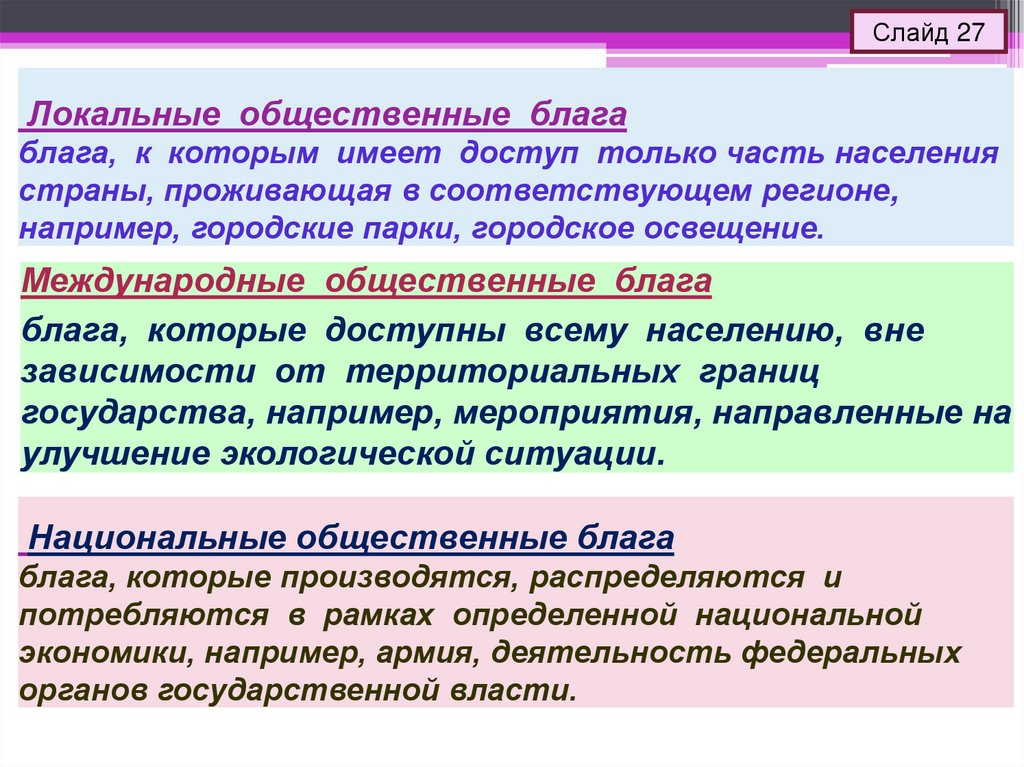 Слайд 27

Локальные общественные блага
блага, к которым имеет доступ только часть населения страны, проживающая в соответствующем регионе, например, городские парки, городское освещение.

Международные общественные блага
блага, которые доступны всему населению, вне зависимости от территориальных границ государства, например, мероприятия, направленные на улучшение экологической ситуации.

Национальные общественные блага
блага, которые производятся, распределяются и потребляются в рамках определенной национальной экономики, например, армия, деятельность федеральных органов государственной власти.